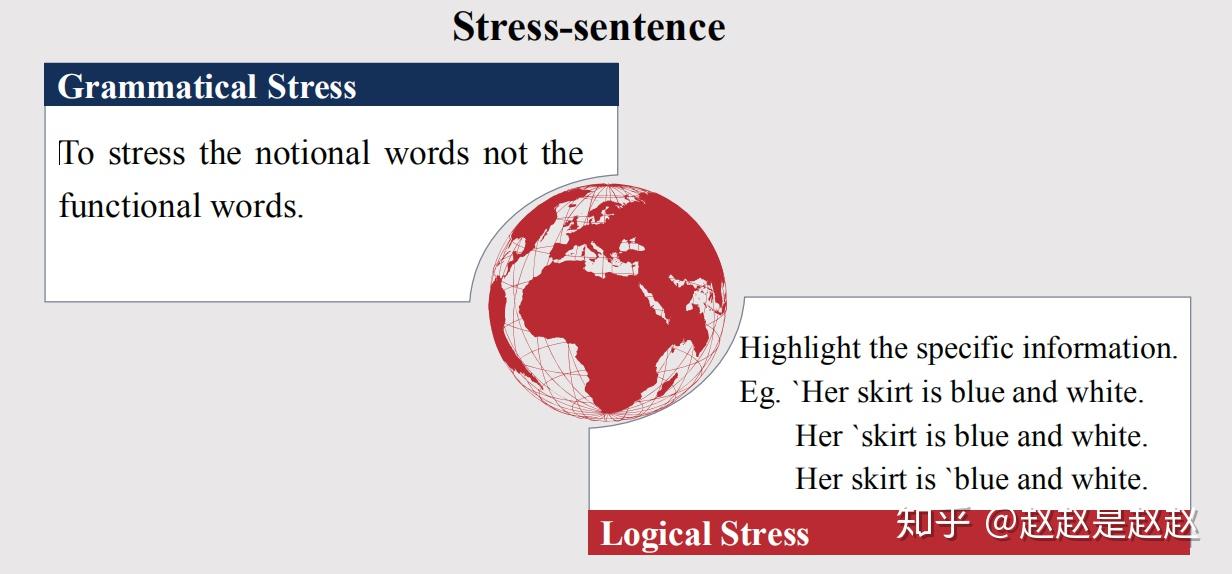 Stress-sentence

Grammatical Stress

To stress the notional words not the functional words.

Highlight the specific information.
Eg. `Her skirt is blue and white.
Her `skirt is blue and white.
Her skirt is `blue and white.

Logical Stress

知乎 @赵赵是赵赵